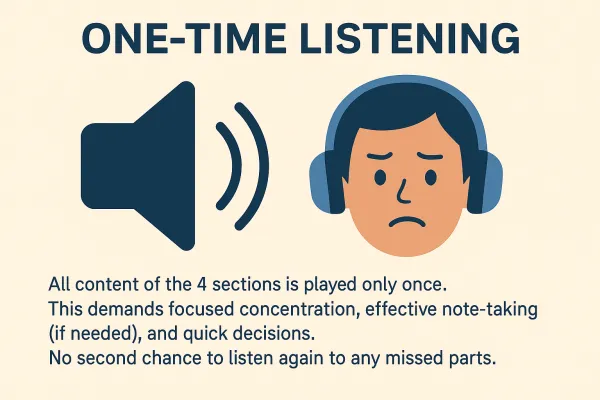 ONE-TIME LISTENING

All content of the 4 sections is played only once.
This demands focused concentration, effective note-taking (if needed), and quick decisions.
No second chance to listen again to any missed parts.